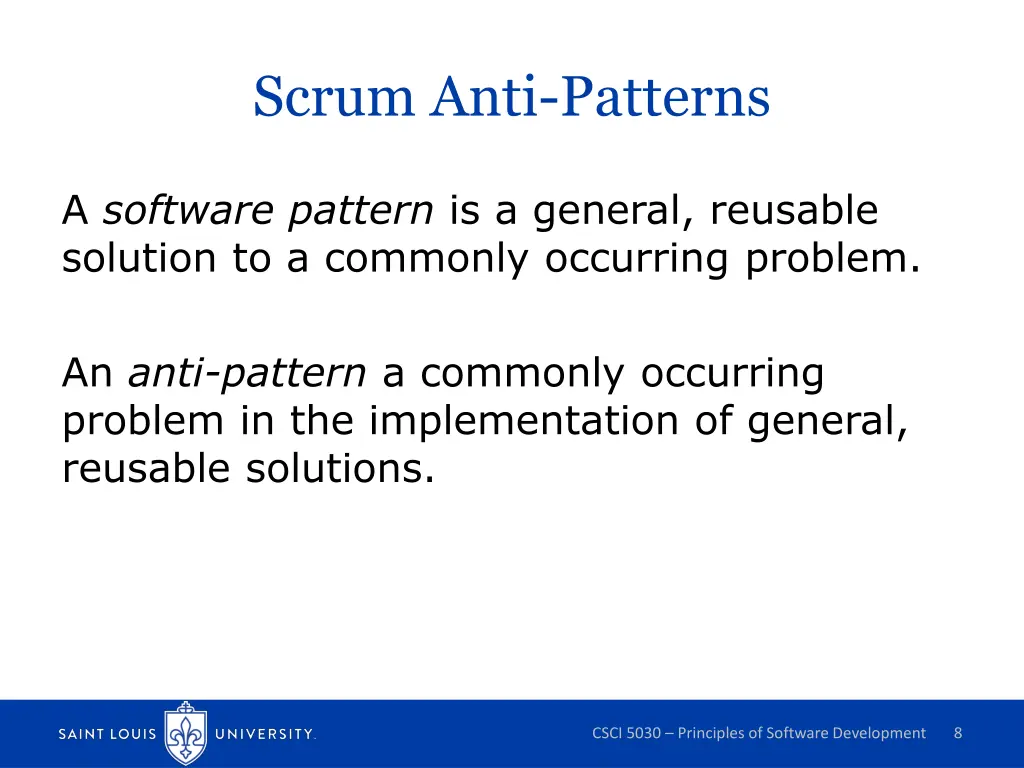 Scrum Anti-Patterns

A software pattern is a general, reusable solution to a commonly occurring problem.

An anti-pattern a commonly occurring problem in the implementation of general, reusable solutions.

SAINT LOUIS UNIVERSITY.

CSCI 5030 – Principles of Software Development 8